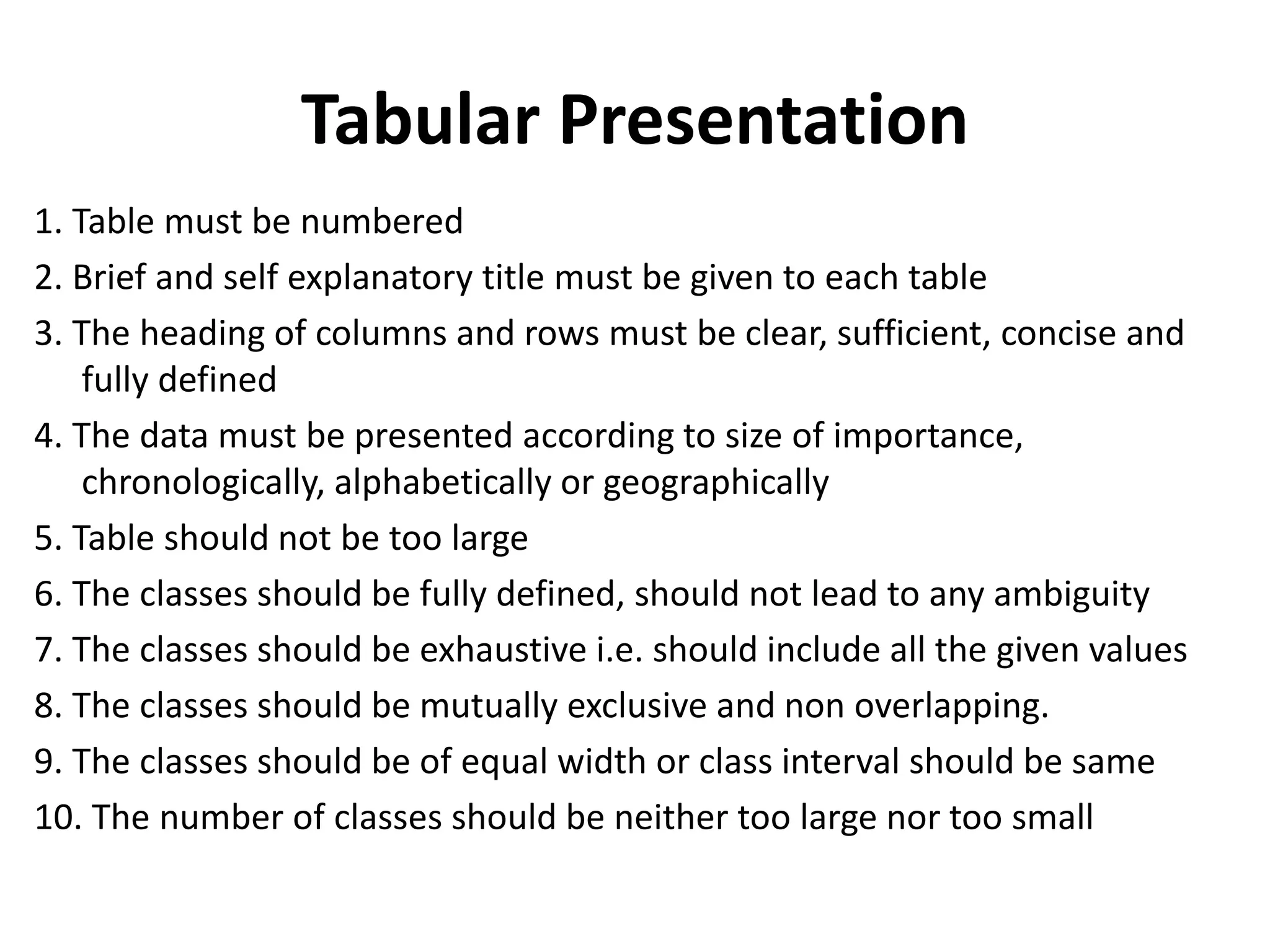 Tabular Presentation

1. Table must be numbered

2. Brief and self explanatory title must be given to each table

3. The heading of columns and rows must be clear, sufficient, concise and fully defined

4. The data must be presented according to size of importance, chronologically, alphabetically or geographically

5. Table should not be too large

6. The classes should be fully defined, should not lead to any ambiguity

7. The classes should be exhaustive i.e. should include all the given values

8. The classes should be mutually exclusive and non overlapping.

9. The classes should be of equal width or class interval should be same

10. The number of classes should be neither too large nor too small